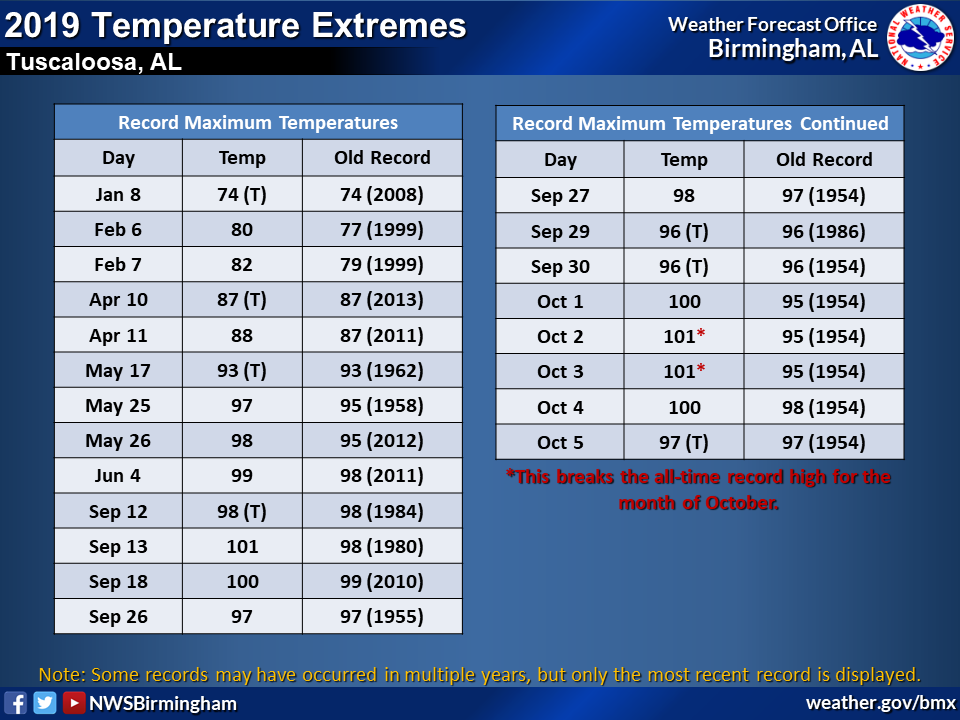 2019 Temperature Extremes
Tuscaloosa, AL

Weather Forecast Office
Birmingham, AL

NATIONAL WEATHER SERVICE

Record Maximum Temperatures

| Day | Temp | Old Record |
|---|---|---|
| Jan 8 | 74 (T) | 74 (2008) |
| Feb 6 | 80 | 77 (1999) |
| Feb 7 | 82 | 79 (1999) |
| Apr 10 | 87 (T) | 87 (2013) |
| Apr 11 | 88 | 87 (2011) |
| May 17 | 93 (T) | 93 (1962) |
| May 25 | 97 | 95 (1958) |
| May 26 | 98 | 95 (2012) |
| Jun 4 | 99 | 98 (2011) |
| Sep 12 | 98 (T) | 98 (1984) |
| Sep 13 | 101 | 98 (1980) |
| Sep 18 | 100 | 99 (2010) |
| Sep 26 | 97 | 97 (1955) |

Record Maximum Temperatures Continued

| Day | Temp | Old Record |
|---|---|---|
| Sep 27 | 98 | 97 (1954) |
| Sep 29 | 96 (T) | 96 (1986) |
| Sep 30 | 96 (T) | 96 (1954) |
| Oct 1 | 100 | 95 (1954) |
| Oct 2 | 101* | 95 (1954) |
| Oct 3 | 101* | 95 (1954) |
| Oct 4 | 100 | 98 (1954) |
| Oct 5 | 97 (T) | 97 (1954) |

*This breaks the all-time record high for the month of October.

Note: Some records may have occurred in multiple years, but only the most recent record is displayed.

NWSBirmingham

weather.gov/bmx